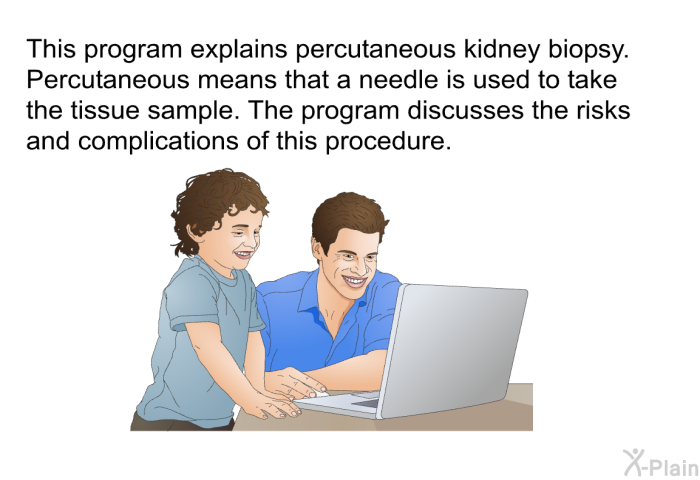 This program explains percutaneous kidney biopsy. Percutaneous means that a needle is used to take the tissue sample. The program discusses the risks and complications of this procedure.

X-Plain